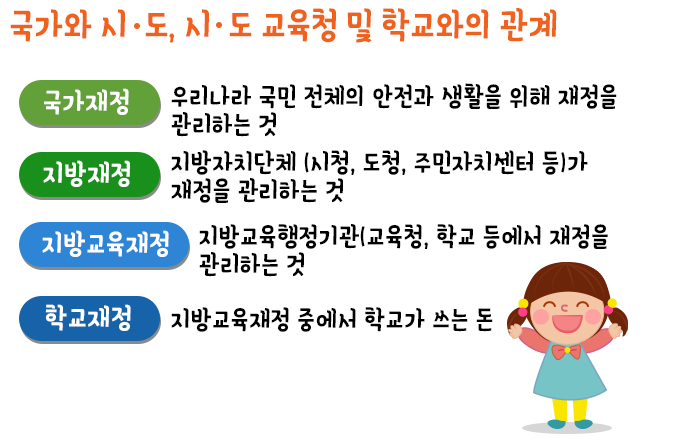 국가와 시·도, 시·도 교육청 및 학교와의 관계

국가재정
우리나라 국민 전체의 안전과 생활을 위해 재정을 관리하는 것

지방재정
지방자치단체 (시청, 도청, 주민자치센터 등)가 재정을 관리하는 것

지방교육재정
지방교육행정기관(교육청, 학교 등에서 재정을 관리하는 것

학교재정
지방교육재정 중에서 학교가 쓰는 돈